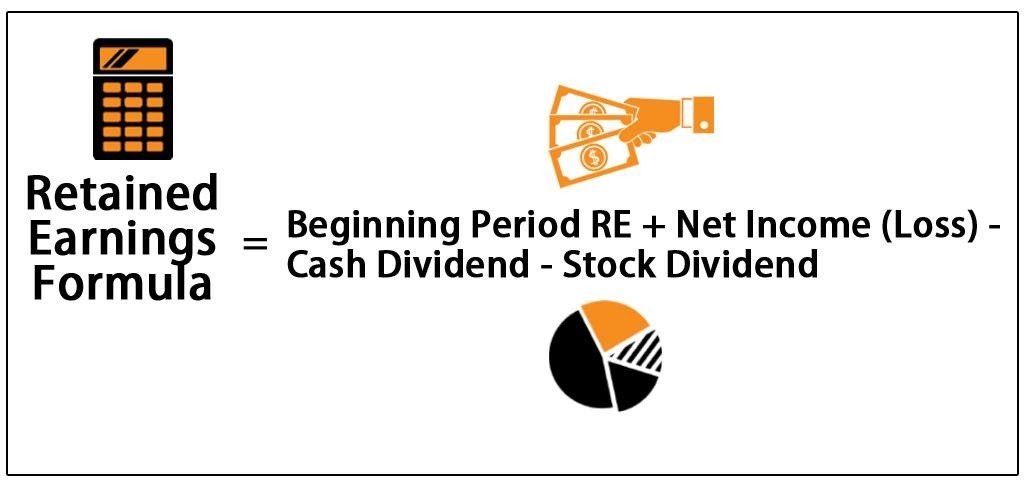 Retained Earnings Formula = Beginning Period RE + Net Income (Loss) - Cash Dividend - Stock Dividend